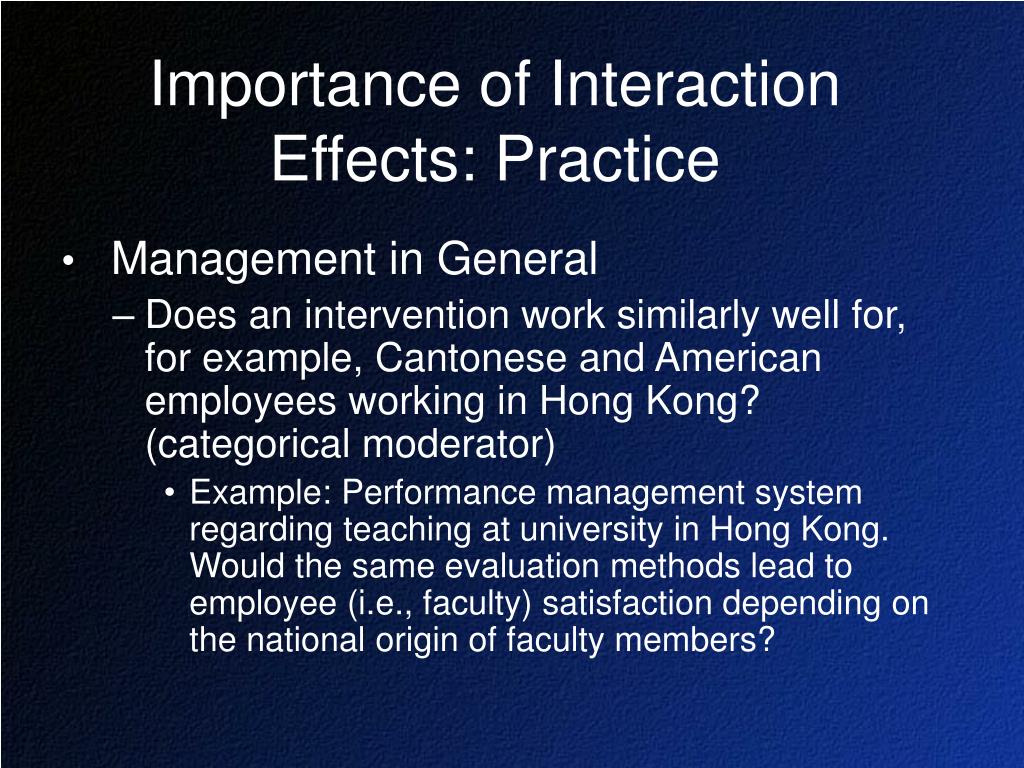 Importance of Interaction Effects: Practice

• Management in General
– Does an intervention work similarly well for, for example, Cantonese and American employees working in Hong Kong? (categorical moderator)
• Example: Performance management system regarding teaching at university in Hong Kong. Would the same evaluation methods lead to employee (i.e., faculty) satisfaction depending on the national origin of faculty members?